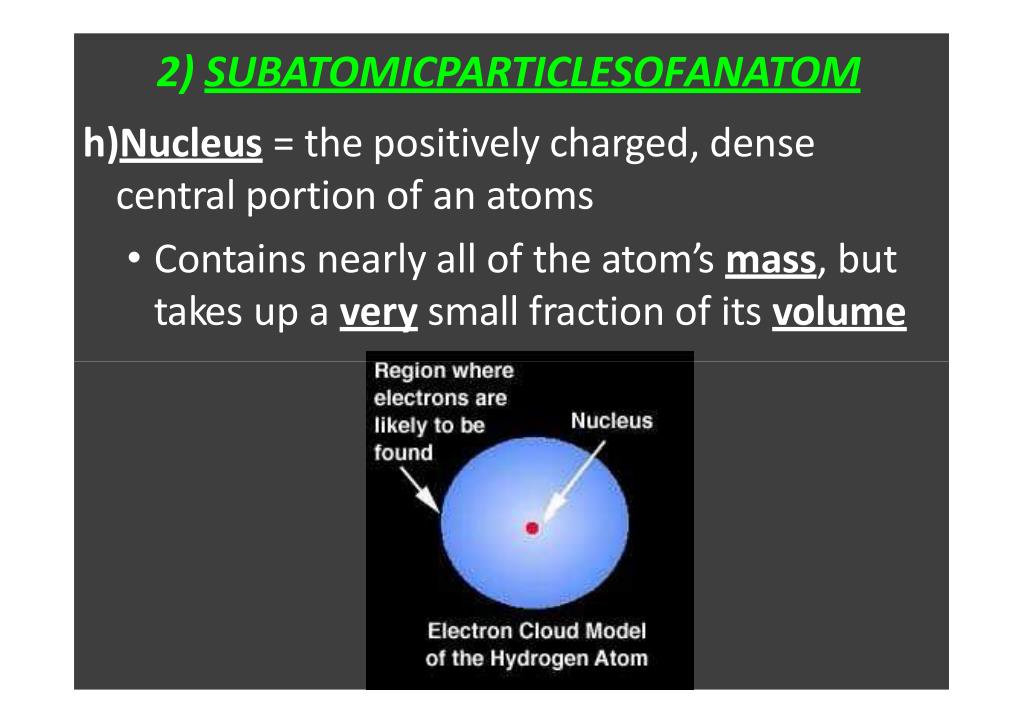 2) SUBATOMICPARTICLESOFANATOM

h)Nucleus = the positively charged, dense central portion of an atoms

• Contains nearly all of the atom's mass, but takes up a very small fraction of its volume

Region where electrons are likely to be found

Nucleus

Electron Cloud Model of the Hydrogen Atom